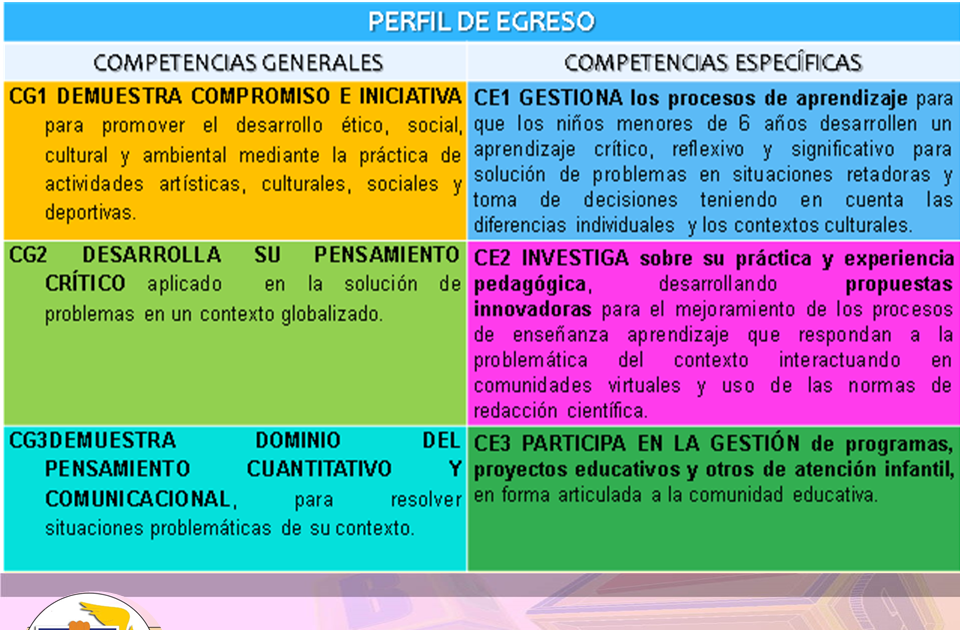 PERFIL DE EGRESO

| COMPETENCIAS GENERALES | COMPETENCIAS ESPECÍFICAS |
|---|---|
| CG1 DEMUESTRA COMPROMISO E INICIATIVA para promover el desarrollo ético, social, cultural y ambiental mediante la práctica de actividades artísticas, culturales, sociales y deportivas. | CE1 GESTIONA los procesos de aprendizaje para que los niños menores de 6 años desarrollen un aprendizaje crítico, reflexivo y significativo para solución de problemas en situaciones retadoras y toma de decisiones teniendo en cuenta las diferencias individuales y los contextos culturales. |
| CG2 DESARROLLA SU PENSAMIENTO CRÍTICO aplicado en la solución de problemas en un contexto globalizado. | CE2 INVESTIGA sobre su práctica y experiencia pedagógica, desarrollando propuestas innovadoras para el mejoramiento de los procesos de enseñanza aprendizaje que respondan a la problemática del contexto interactuando en comunidades virtuales y uso de las normas de redacción científica. |
| CG3DEMUESTRA DOMINIO DEL PENSAMIENTO CUANTITATIVO Y COMUNICACIONAL, para resolver situaciones problemáticas de su contexto. | CE3 PARTICIPA EN LA GESTIÓN de programas, proyectos educativos y otros de atención infantil, en forma articulada a la comunidad educativa. |